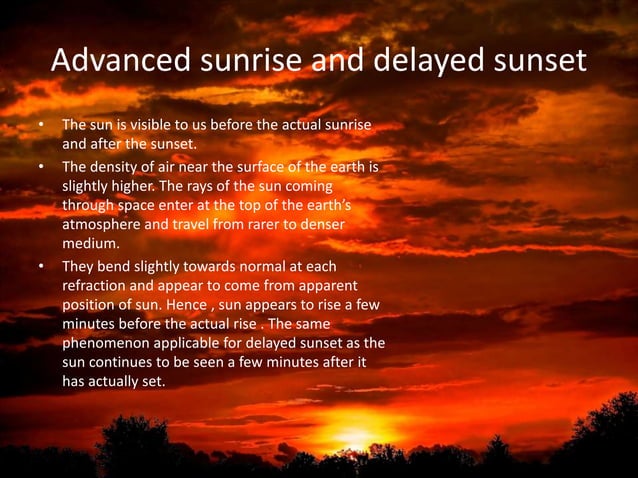 Advanced sunrise and delayed sunset

• The sun is visible to us before the actual sunrise and after the sunset.
• The density of air near the surface of the earth is slightly higher. The rays of the sun coming through space enter at the top of the earth's atmosphere and travel from rarer to denser medium.
• They bend slightly towards normal at each refraction and appear to come from apparent position of sun. Hence , sun appears to rise a few minutes before the actual rise . The same phenomenon applicable for delayed sunset as the sun continues to be seen a few minutes after it has actually set.